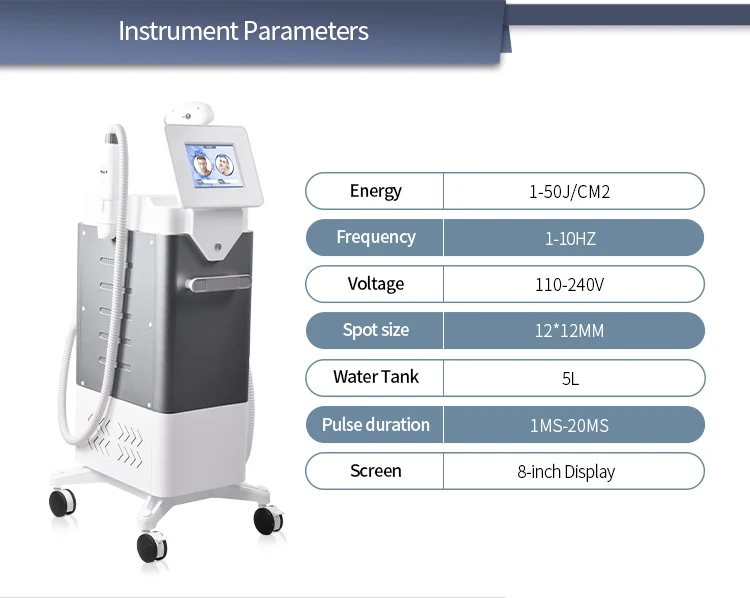 Instrument Parameters

| Energy | 1-50J/CM2 |
|---|---|
| Frequency | 1-10HZ |
| Voltage | 110-240V |
| Spot size | 12*12MM |
| Water Tank | 5L |
| Pulse duration | 1MS-20MS |
| Screen | 8-inch Display |